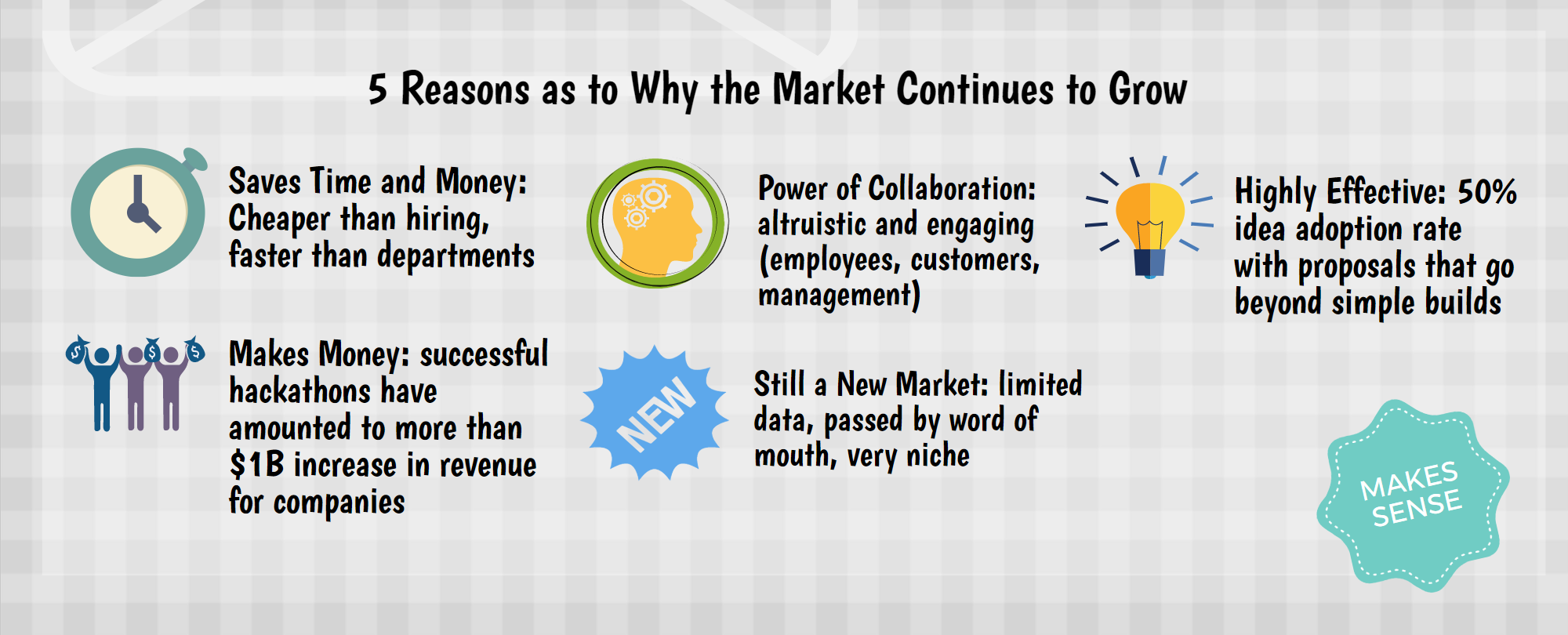 5 Reasons as to Why the Market Continues to Grow

Saves Time and Money: Cheaper than hiring, faster than departments

Power of Collaboration: altruistic and engaging (employees, customers, management)

Highly Effective: 50% idea adoption rate with proposals that go beyond simple builds

Makes Money: successful hackathons have amounted to more than $1B increase in revenue for companies

NEW

Still a New Market: limited data, passed by word of mouth, very niche

MAKES SENSE